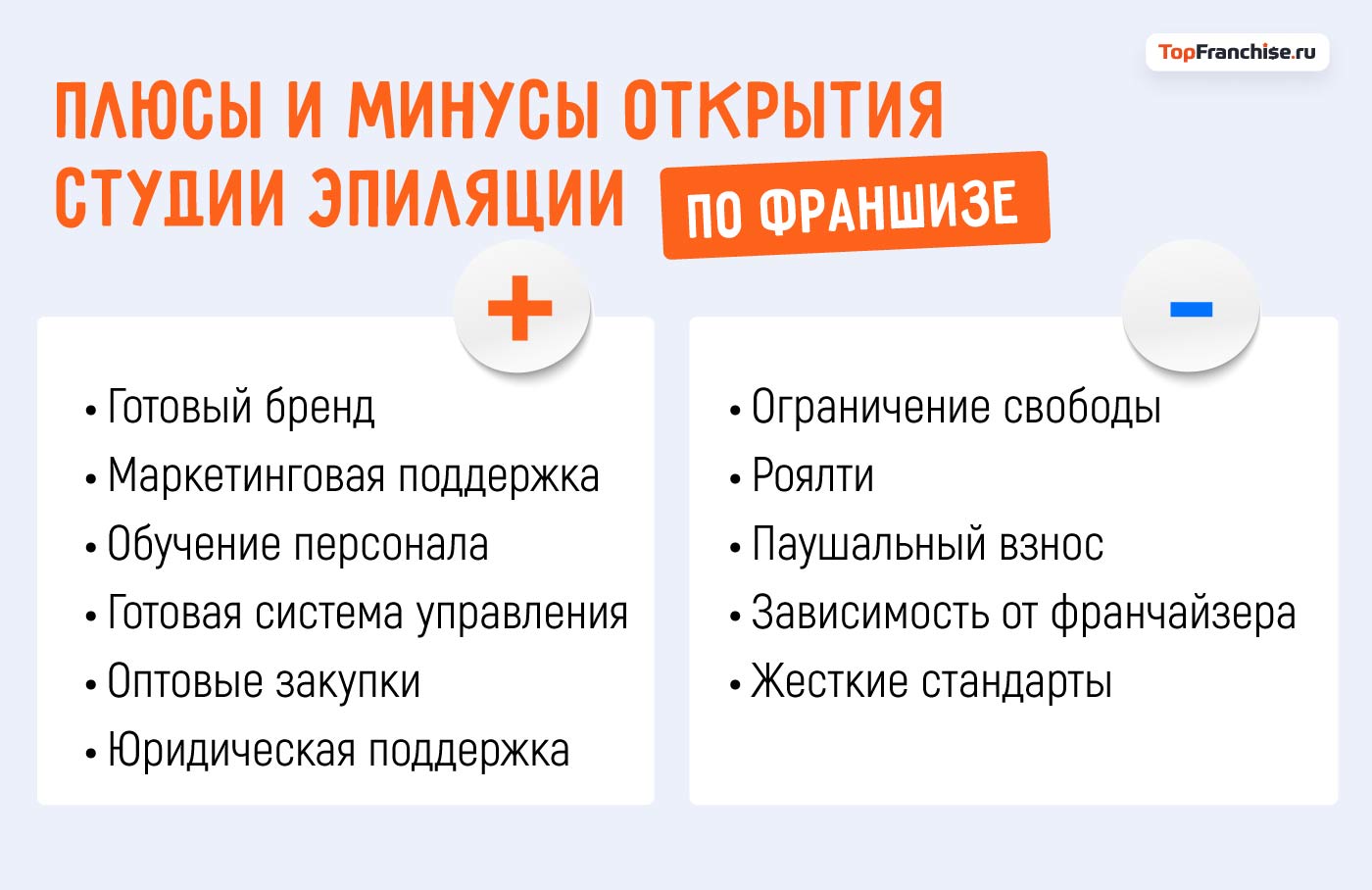 TopFranchise.ru

ПЛЮСЫ И МИНУСЫ ОТКРЫТИЯ СТУДИИ ЭПИЛЯЦИИ ПО ФРАНШИЗЕ

+

• Готовый бренд
• Маркетинговая поддержка
• Обучение персонала
• Готовая система управления
• Оптовые закупки
• Юридическая поддержка

-

• Ограничение свободы
• Роялти
• Паушальный взнос
• Зависимость от франчайзера
• Жесткие стандарты